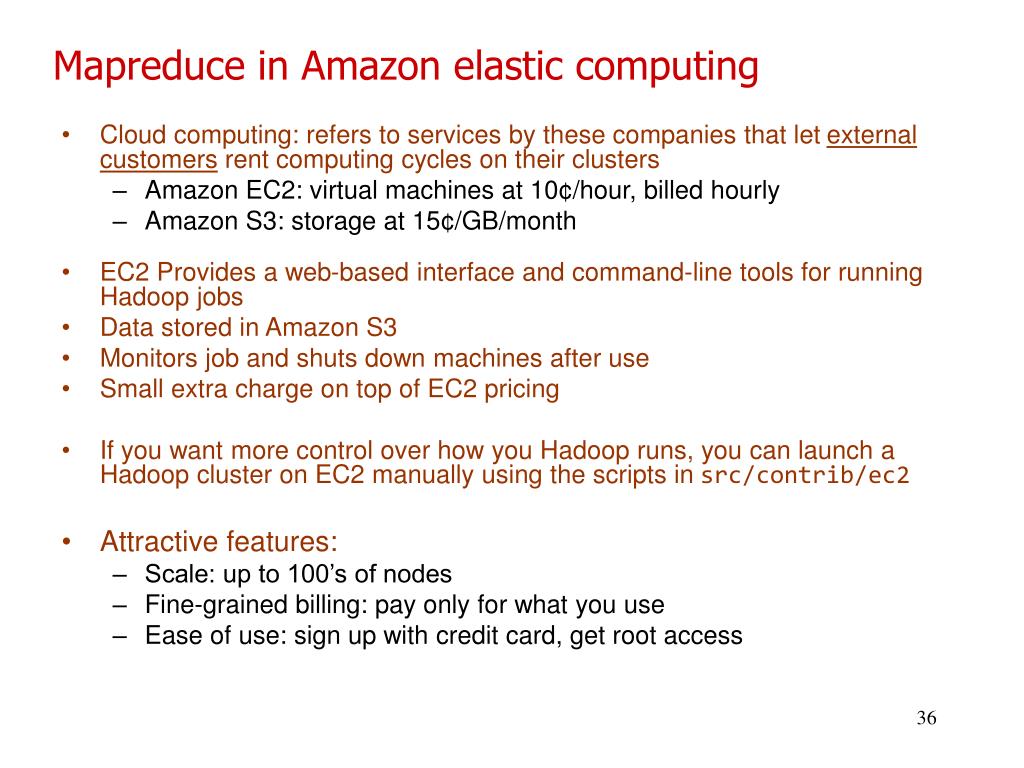 Mapreduce in Amazon elastic computing

• Cloud computing: refers to services by these companies that let external customers rent computing cycles on their clusters
– Amazon EC2: virtual machines at 10¢/hour, billed hourly
– Amazon S3: storage at 15¢/GB/month

• EC2 Provides a web-based interface and command-line tools for running Hadoop jobs
• Data stored in Amazon S3
• Monitors job and shuts down machines after use
• Small extra charge on top of EC2 pricing

• If you want more control over how you Hadoop runs, you can launch a Hadoop cluster on EC2 manually using the scripts in src/contrib/ec2

• Attractive features:
– Scale: up to 100's of nodes
– Fine-grained billing: pay only for what you use
– Ease of use: sign up with credit card, get root access

36